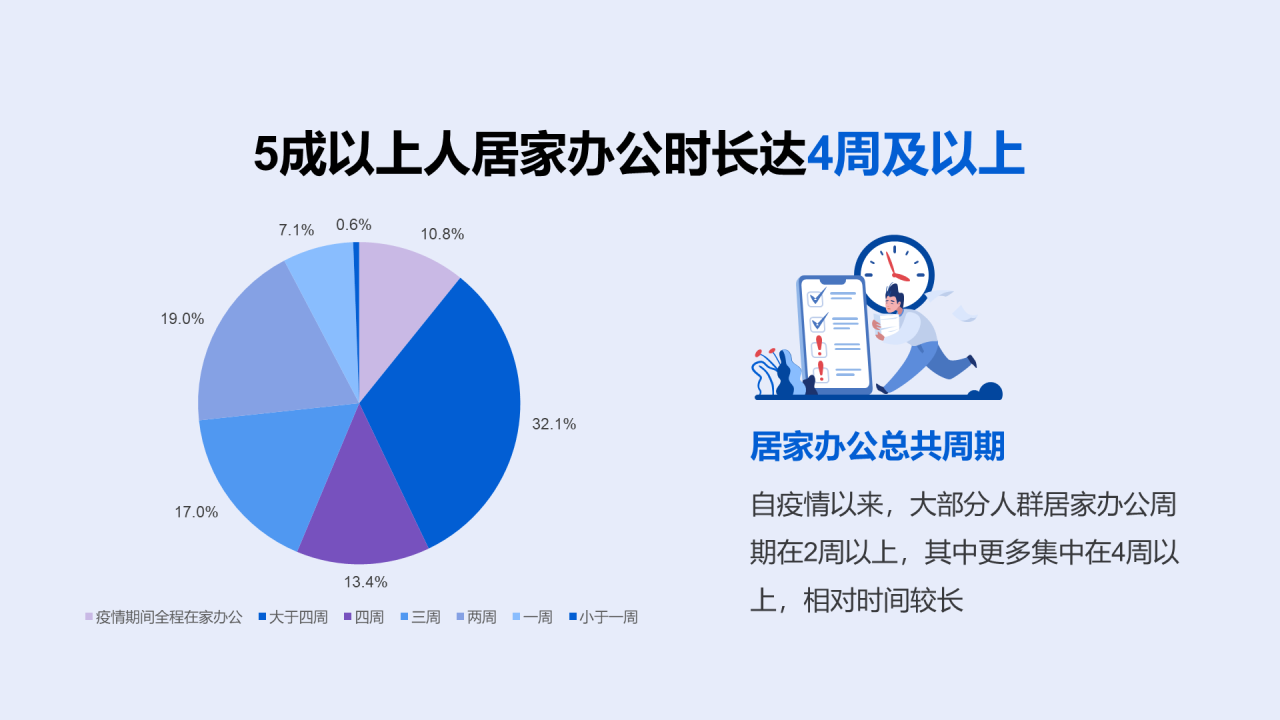 5成以上人居家办公时长达4周及以上

7.1%
0.6%
10.8%
19.0%
32.1%
17.0%
13.4%

疫情期间全程在家办公 大于四周 四周 三周 两周 一周 小于一周

居家办公总共周期

自疫情以来，大部分人群居家办公周期在2周以上，其中更多集中在4周以上，相对时间较长